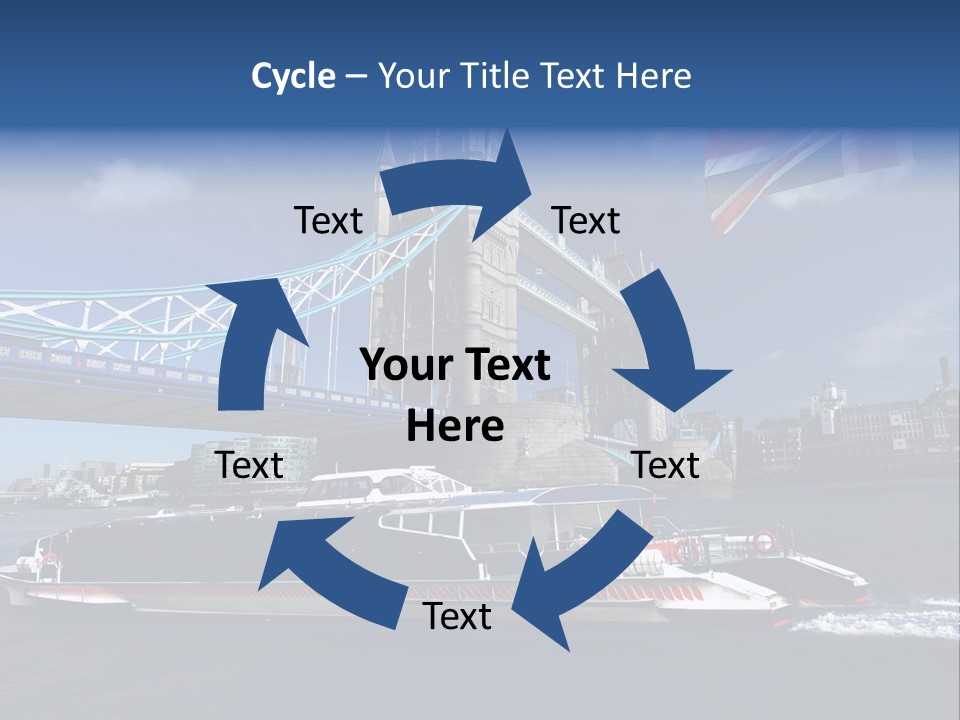 Cycle – Your Title Text Here

Text

Text

Your Text Here

Text

Text

Text